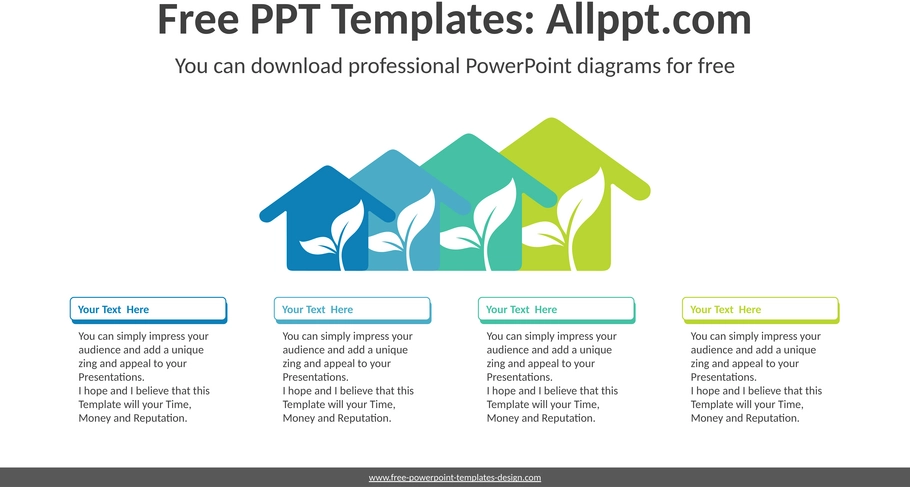 Free PPT Templates: Allppt.com

You can download professional PowerPoint diagrams for free

Your Text Here

You can simply impress your audience and add a unique zing and appeal to your Presentations.
I hope and I believe that this Template will your Time, Money and Reputation.

Your Text Here

You can simply impress your audience and add a unique zing and appeal to your Presentations.
I hope and I believe that this Template will your Time, Money and Reputation.

Your Text Here

You can simply impress your audience and add a unique zing and appeal to your Presentations.
I hope and I believe that this Template will your Time, Money and Reputation.

Your Text Here

You can simply impress your audience and add a unique zing and appeal to your Presentations.
I hope and I believe that this Template will your Time, Money and Reputation.

www.free-powerpoint-templates-design.com